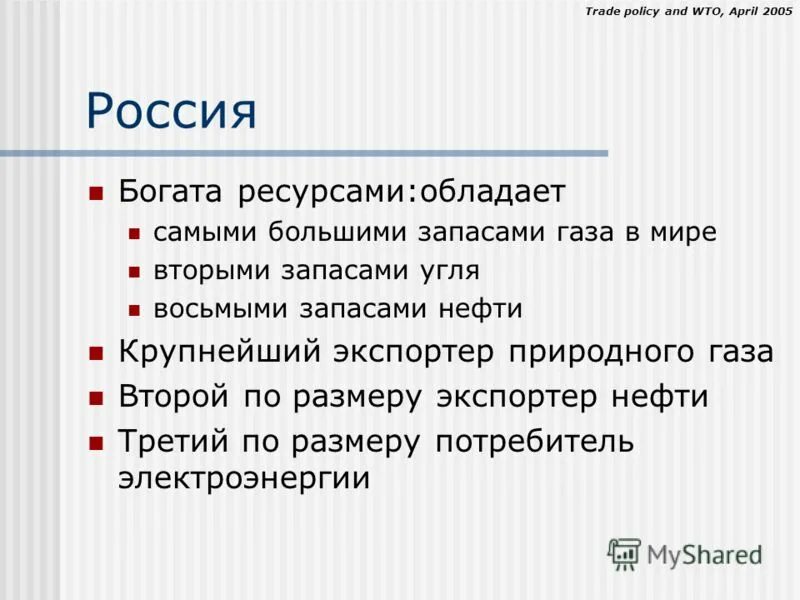 Trade policy and WTO, April 2005

Россия

Богата ресурсами:обладает

самыми большими запасами газа в мире

вторыми запасами угля

восьмыми запасами нефти

Крупнейший экспортер природного газа

Второй по размеру экспортер нефти

Третий по размеру потребитель электроэнергии

MyShared